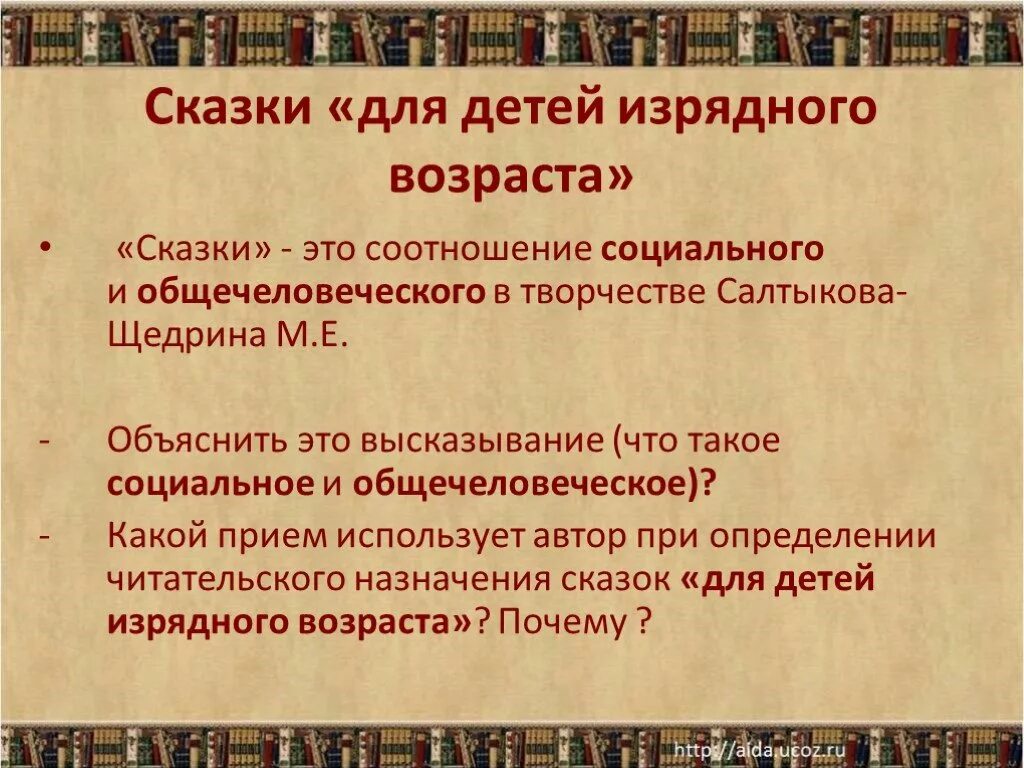 Сказки «для детей изрядного возраста»

• «Сказки» - это соотношение социального и общечеловеческого в творчестве Салтыкова-Щедрина М.Е.

- Объяснить это высказывание (что такое социальное и общечеловеческое)?
- Какой прием использует автор при определении читательского назначения сказок «для детей изрядного возраста»? Почему ?

http://aida.ucoz.ru